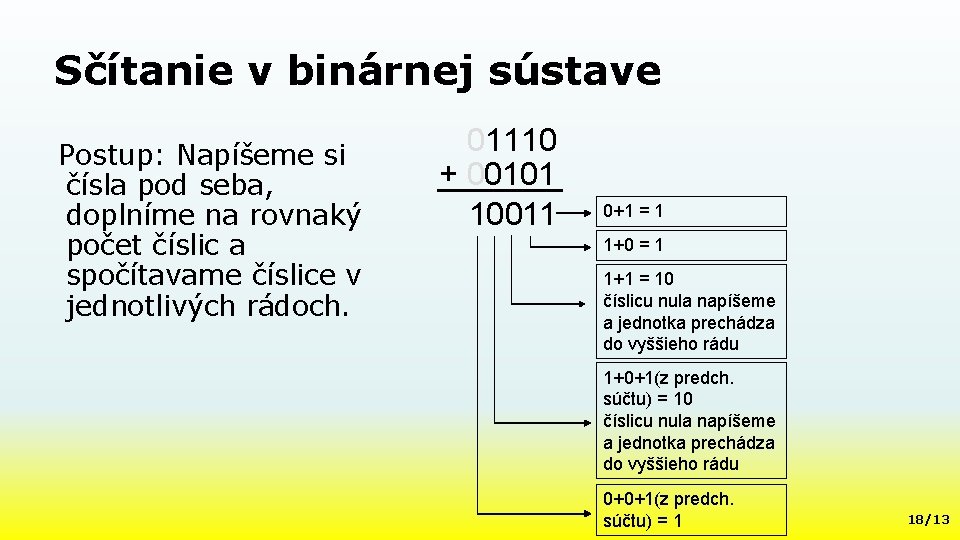 Sčítanie v binárnej sústave

Postup: Napíšeme si čísla pod seba, doplníme na rovnaký počet číslic a spočítavame číslice v jednotlivých rádoch.

01110
+ 00101
10011

0+1 = 1

1+0 = 1

1+1 = 10 číslicu nula napíšeme a jednotka prechádza do vyššieho rádu

1+0+1(z predch. súčtu) = 10 číslicu nula napíšeme a jednotka prechádza do vyššieho rádu

0+0+1(z predch. súčtu) = 1

18/13